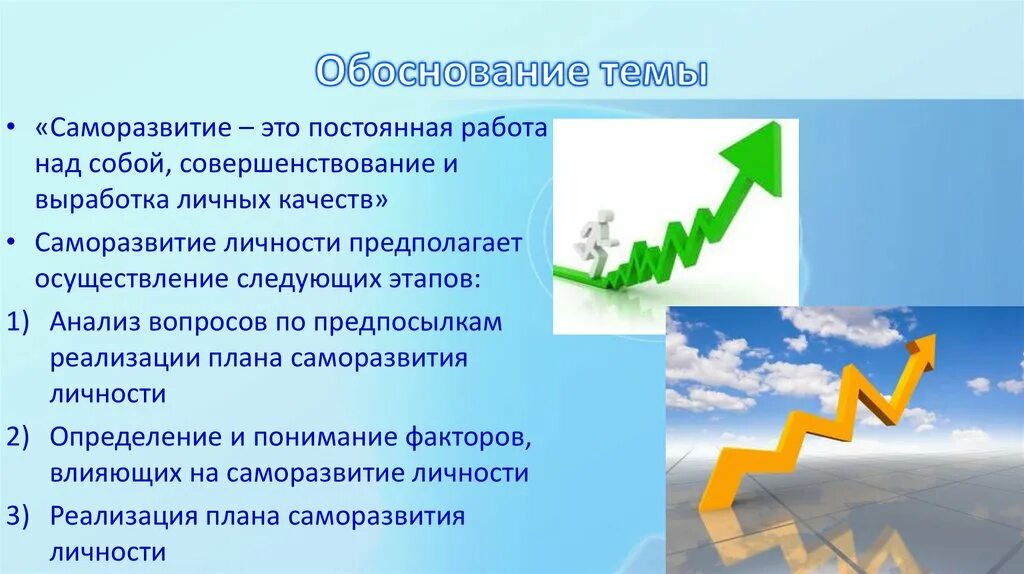 Обоснование темы

• «Саморазвитие – это постоянная работа над собой, совершенствование и выработка личных качеств»

• Саморазвитие личности предполагает осуществление следующих этапов:

1) Анализ вопросов по предпосылкам реализации плана саморазвития личности

2) Определение и понимание факторов, влияющих на саморазвитие личности

3) Реализация плана саморазвития личности